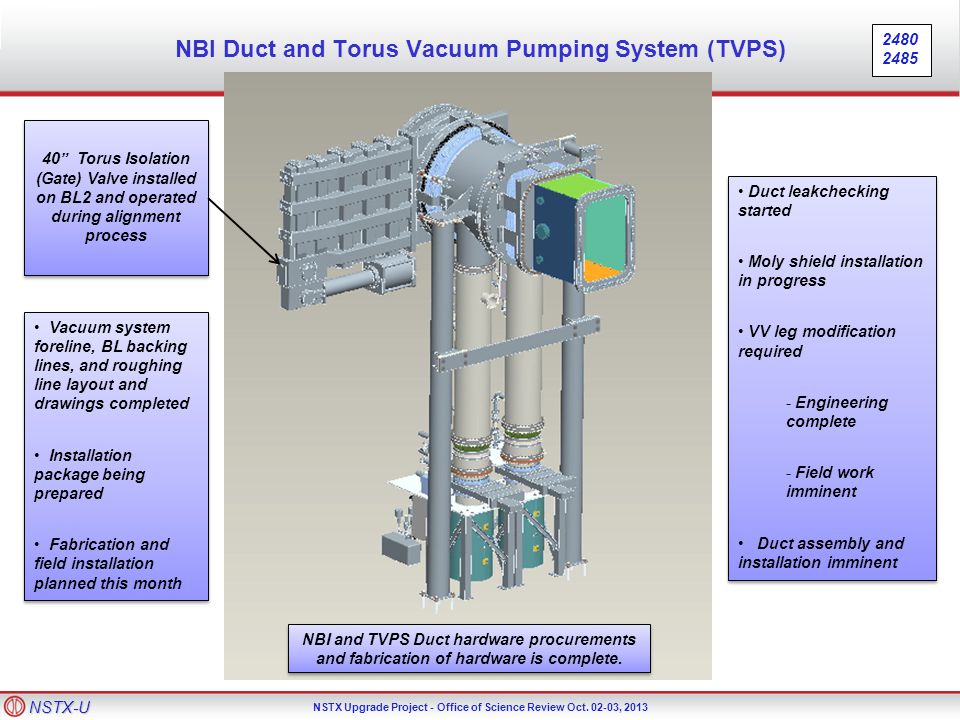 NBI Duct and Torus Vacuum Pumping System (TVPS)

2480
2485

40” Torus Isolation (Gate) Valve installed on BL2 and operated during alignment process

• Vacuum system foreline, BL backing lines, and roughing line layout and drawings completed

• Installation package being prepared

• Fabrication and field installation planned this month

• Duct leakchecking started

• Moly shield installation in progress

• VV leg modification required

- Engineering complete

- Field work imminent

• Duct assembly and installation imminent

NBI and TVPS Duct hardware procurements and fabrication of hardware is complete.

NSTX-U

NSTX Upgrade Project - Office of Science Review Oct. 02-03, 2013